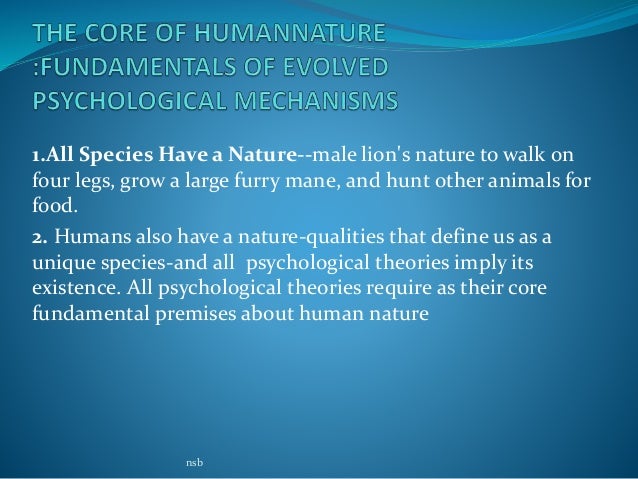 THE CORE OF HUMANNATURE :FUNDAMENTALS OF EVOLVED PSYCHOLOGICAL MECHANISMS

1.All Species Have a Nature--male lion's nature to walk on four legs, grow a large furry mane, and hunt other animals for food.

2. Humans also have a nature-qualities that define us as a unique species-and all psychological theories imply its existence. All psychological theories require as their core fundamental premises about human nature

nsb